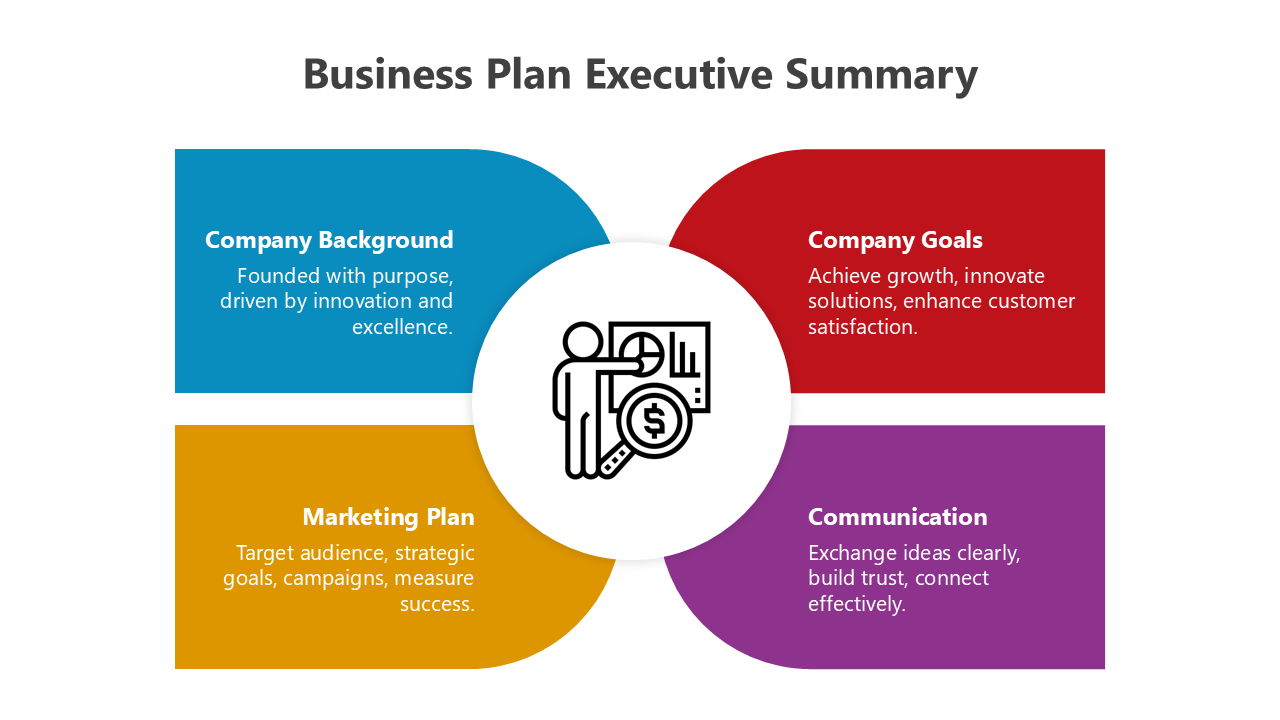 Business Plan Executive Summary

Company Background
Founded with purpose, driven by innovation and excellence.

Company Goals
Achieve growth, innovate solutions, enhance customer satisfaction.

$

Marketing Plan
Target audience, strategic goals, campaigns, measure success.

Communication
Exchange ideas clearly, build trust, connect effectively.